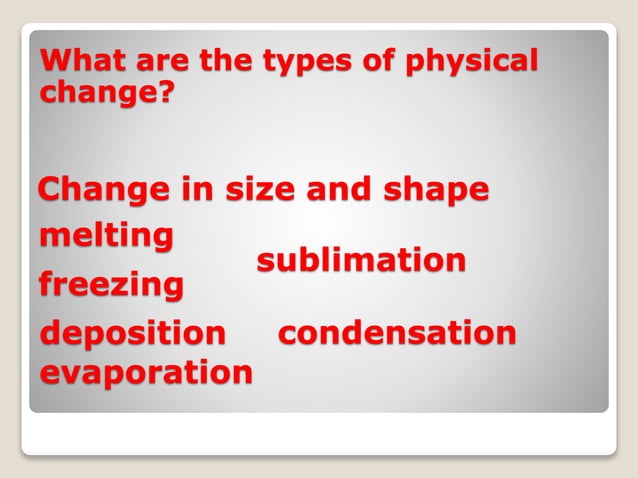 What are the types of physical change?

Change in size and shape
melting
sublimation
freezing
deposition condensation
evaporation